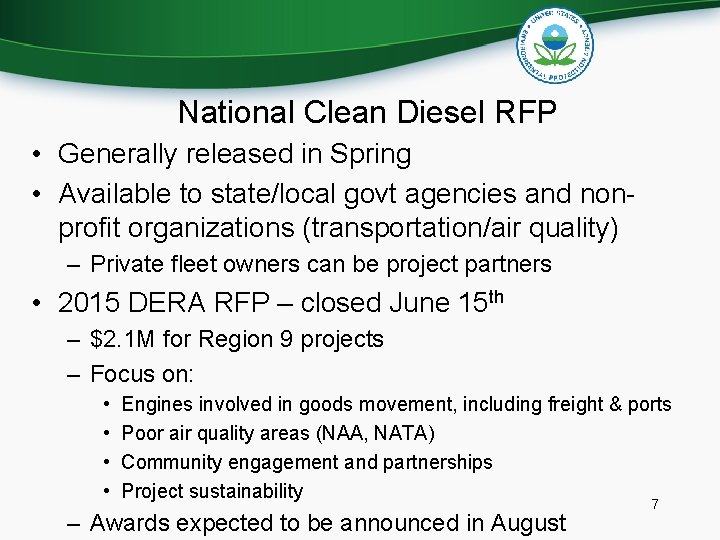 National Clean Diesel RFP

• Generally released in Spring
• Available to state/local govt agencies and non-profit organizations (transportation/air quality)
- Private fleet owners can be project partners
• 2015 DERA RFP – closed June 15th
- $2.1M for Region 9 projects
- Focus on:
• Engines involved in goods movement, including freight & ports
• Poor air quality areas (NAA, NATA)
• Community engagement and partnerships
• Project sustainability
- Awards expected to be announced in August

7